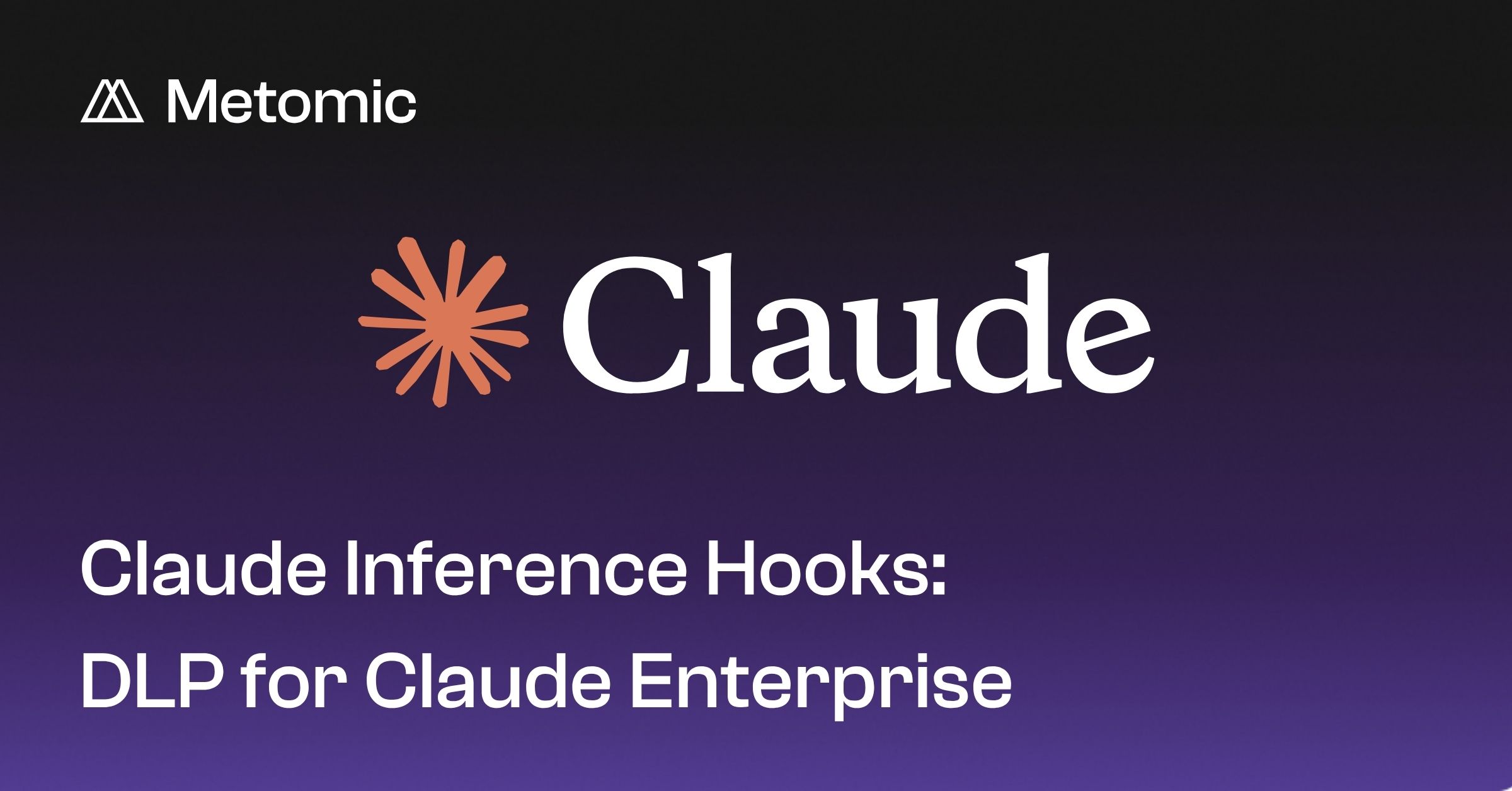 Metomic

Claude

Claude Inference Hooks:
DLP for Claude Enterprise